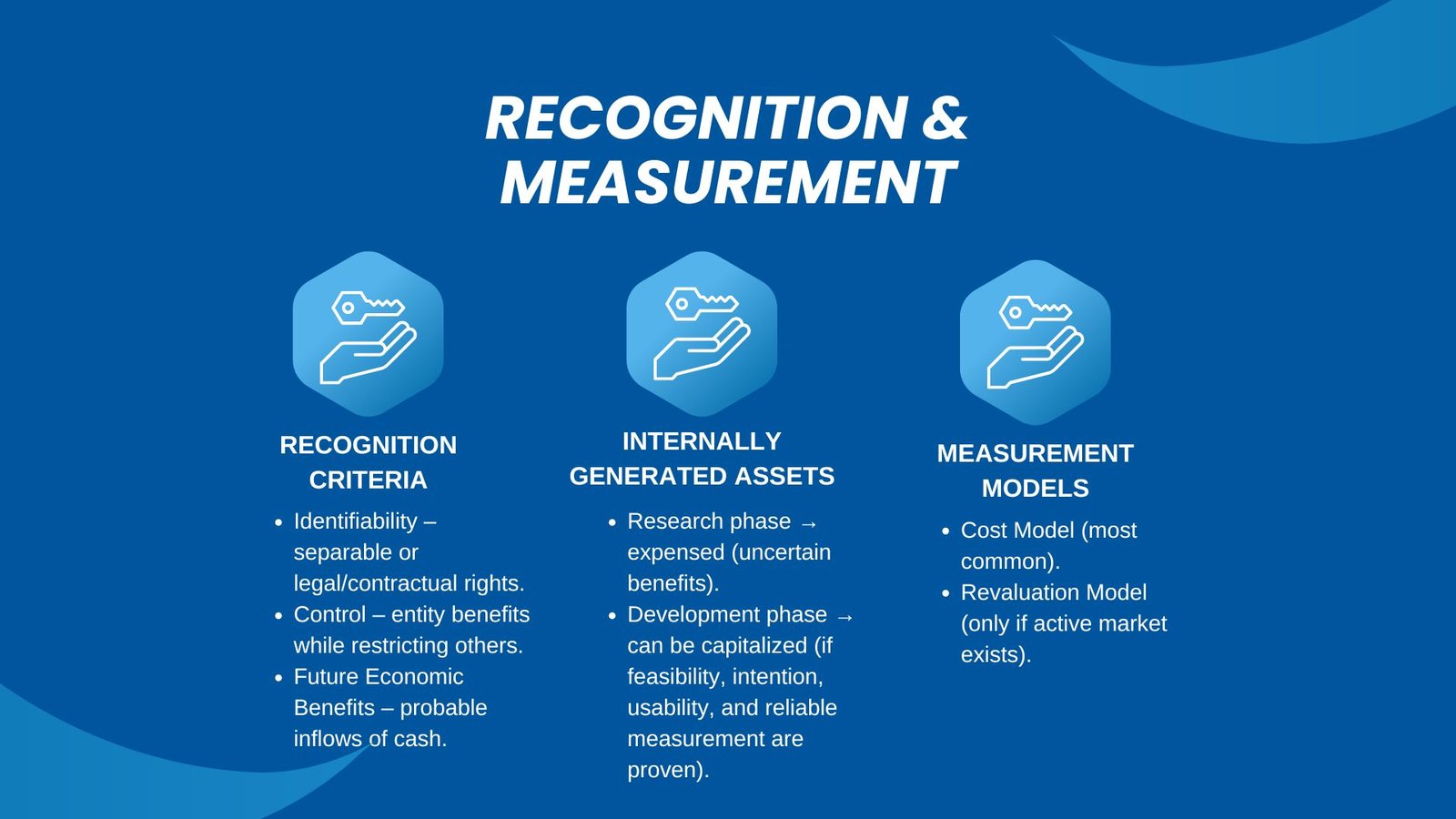 RECOGNITION & MEASUREMENT

RECOGNITION CRITERIA

- Identifiability – separable or legal/contractual rights.
- Control – entity benefits while restricting others.
- Future Economic Benefits – probable inflows of cash.

INTERNALLY GENERATED ASSETS

- Research phase → expensed (uncertain benefits).
- Development phase → can be capitalized (if feasibility, intention, usability, and reliable measurement are proven).

MEASUREMENT MODELS

- Cost Model (most common).
- Revaluation Model (only if active market exists).